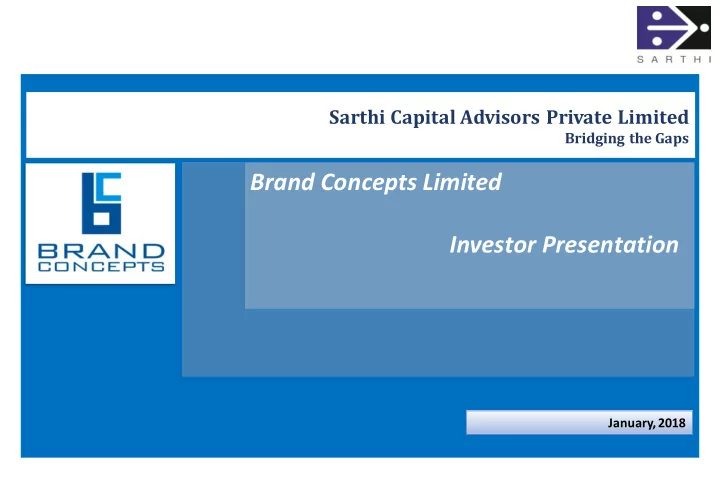 SARTHI

Sarthi Capital Advisors Private Limited
Bridging the Gaps

BRAND
CONCEPTS

Brand Concepts Limited

Investor Presentation

January, 2018